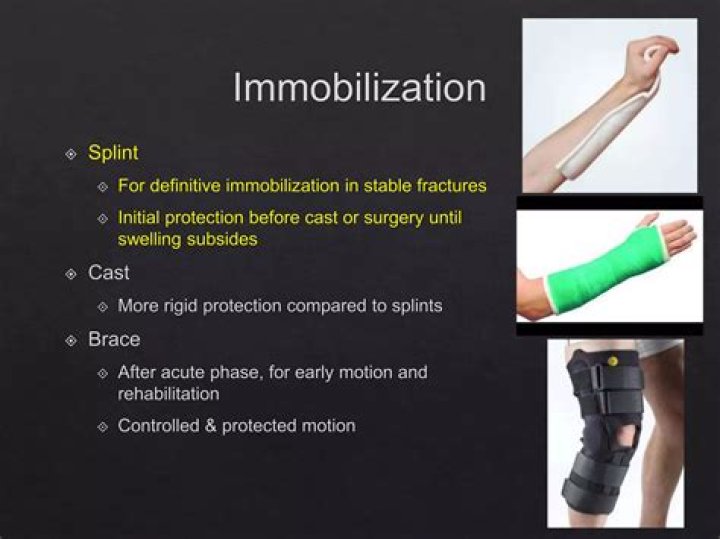 Immobilization

Splint

For definitive immobilization in stable fractures

Initial protection before cast or surgery until swelling subsides

Cast

More rigid protection compared to splints

Brace

After acute phase, for early motion and rehabilitation

Controlled & protected motion